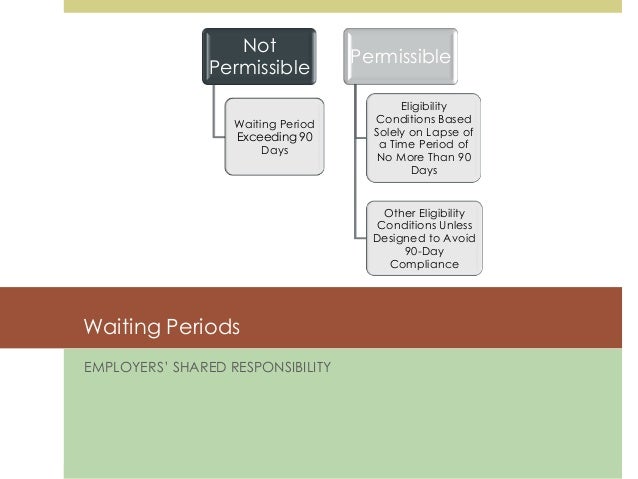 Not Permissible

Waiting Period Exceeding 90 Days

Permissible

Eligibility Conditions Based Solely on Lapse of a Time Period of No More Than 90 Days

Other Eligibility Conditions Unless Designed to Avoid 90-Day Compliance

Waiting Periods

EMPLOYERS' SHARED RESPONSIBILITY